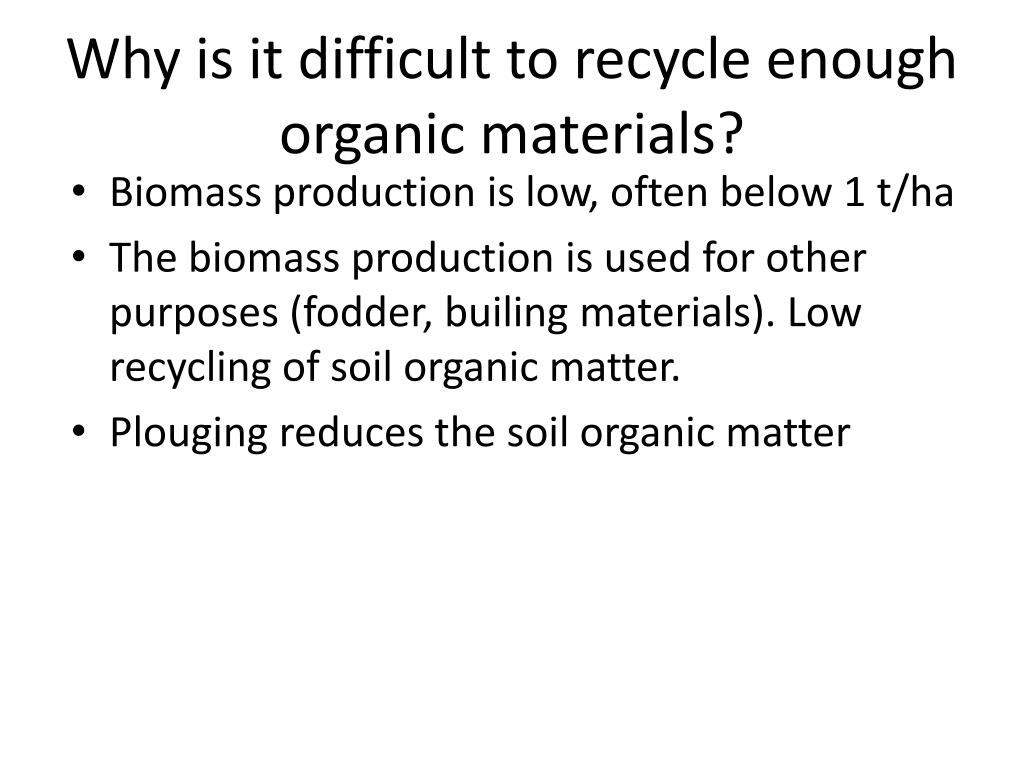 Why is it difficult to recycle enough organic materials?

• Biomass production is low, often below 1 t/ha
• The biomass production is used for other purposes (fodder, builing materials). Low recycling of soil organic matter.
• Plouging reduces the soil organic matter